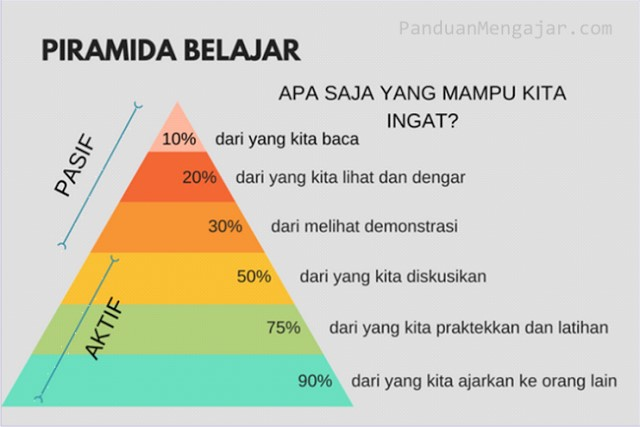 PanduanMengajar.com

PIRAMIDA BELAJAR

APA SAJA YANG MAMPU KITA INGAT?

PASIF

AKTIF

10% dari yang kita baca

20% dari yang kita lihat dan dengar

30% dari melihat demonstrasi

50% dari yang kita diskusikan

75% dari yang kita praktekkan dan latihan

90% dari yang kita ajarkan ke orang lain